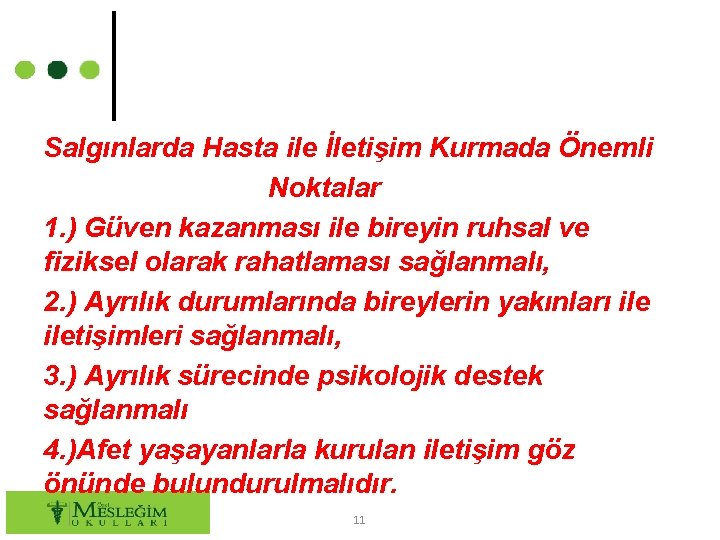 Salgınlarda Hasta ile İletişim Kurmada Önemli Noktalar

1.) Güven kazanması ile bireyin ruhsal ve fiziksel olarak rahatlaması sağlanmalı,

2.) Ayrılık durumlarında bireylerin yakınları ile iletişimleri sağlanmalı,

3.) Ayrılık sürecinde psikolojik destek sağlanmalı

4.)Afet yaşayanlarla kurulan iletişim göz önünde bulundurulmalıdır.

Özel MESLEĞİM OKULLARI

11